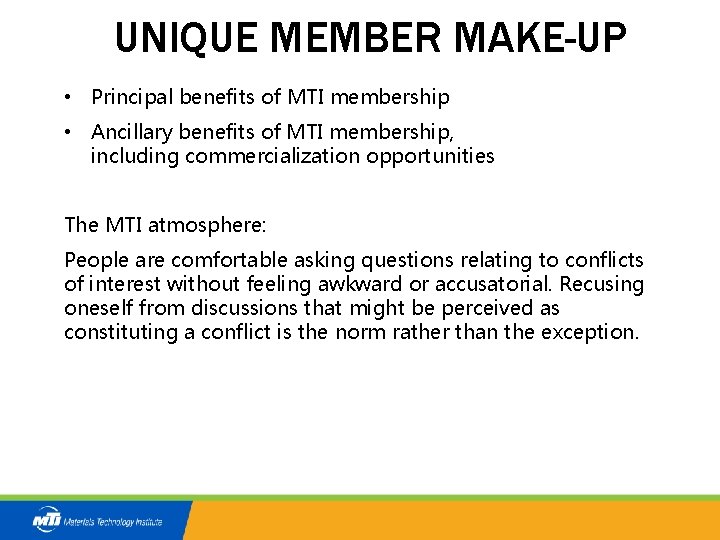 UNIQUE MEMBER MAKE-UP

• Principal benefits of MTI membership
• Ancillary benefits of MTI membership, including commercialization opportunities

The MTI atmosphere:

People are comfortable asking questions relating to conflicts of interest without feeling awkward or accusatorial. Recusing oneself from discussions that might be perceived as constituting a conflict is the norm rather than the exception.

MTI Materials Technology Institute